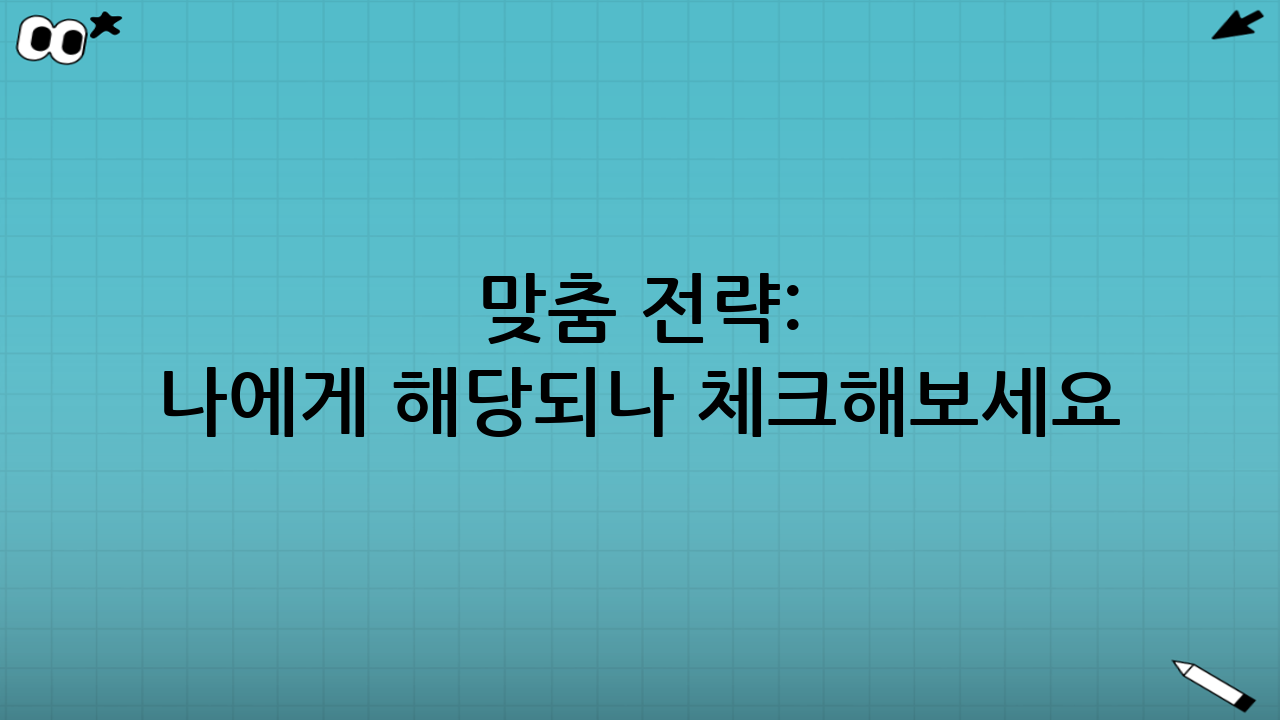 맞춤 전략:
나에게 해당되나 체크해보세요